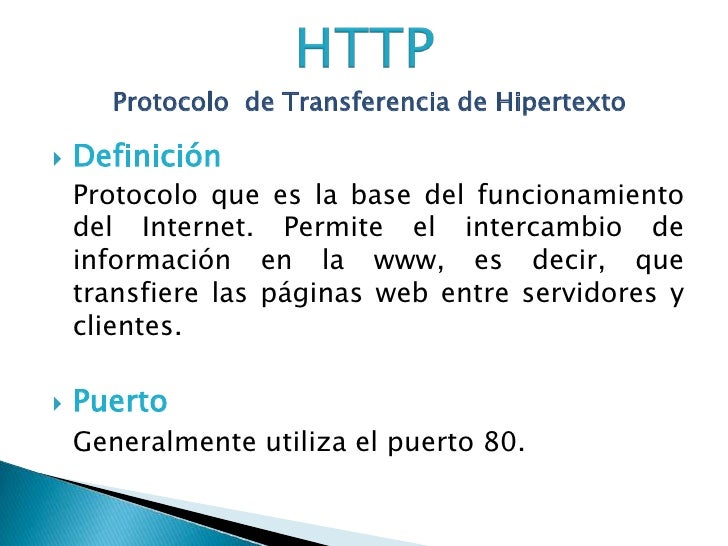 HTTP
Protocolo de Transferencia de Hipertexto

Definición
Protocolo que es la base del funcionamiento del Internet. Permite el intercambio de información en la www, es decir, que transfiere las páginas web entre servidores y clientes.

Puerto
Generalmente utiliza el puerto 80.